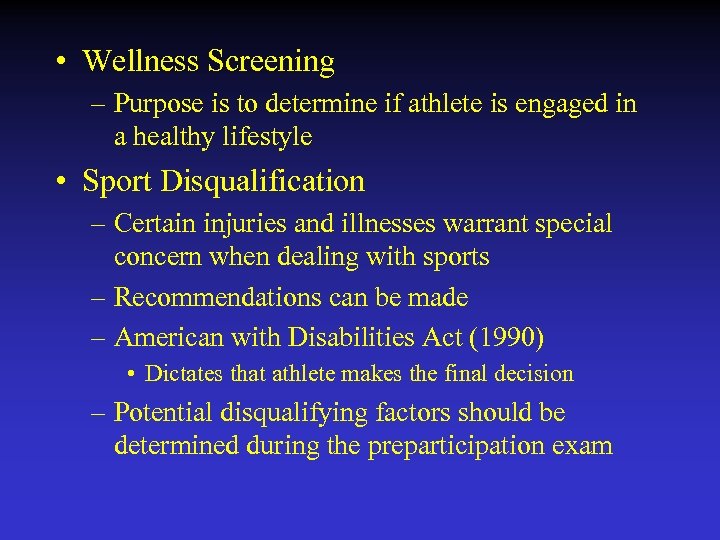 • Wellness Screening

– Purpose is to determine if athlete is engaged in a healthy lifestyle

• Sport Disqualification

– Certain injuries and illnesses warrant special concern when dealing with sports

– Recommendations can be made

– American with Disabilities Act (1990)

• Dictates that athlete makes the final decision

– Potential disqualifying factors should be determined during the preparticipation exam